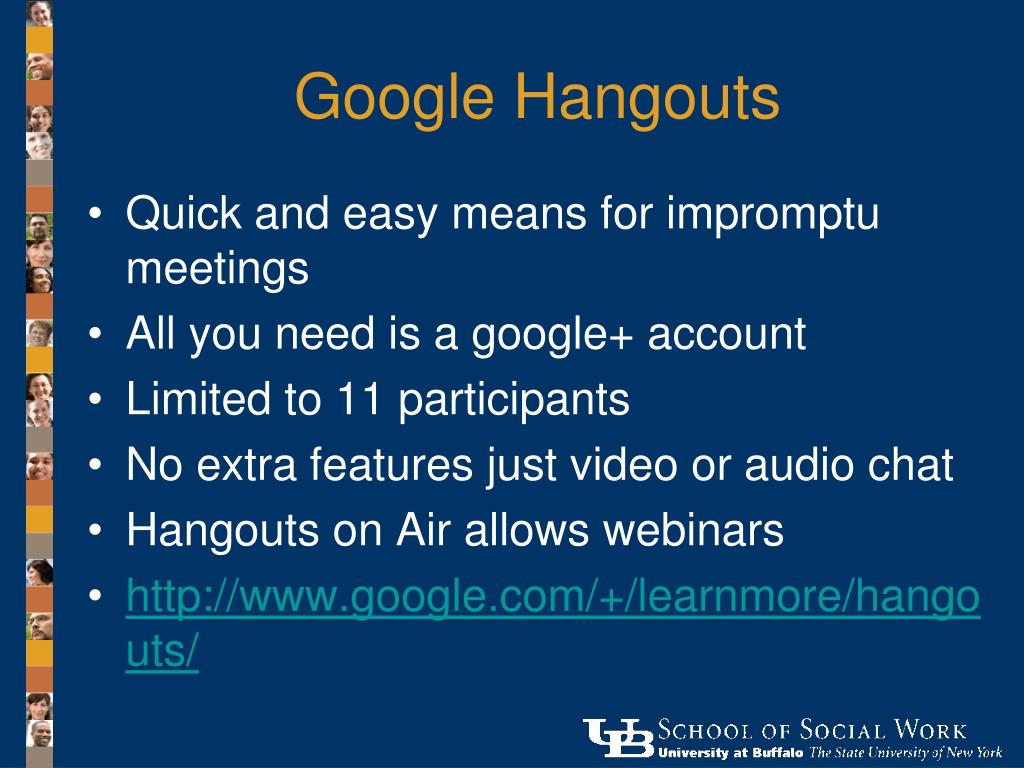 Google Hangouts

• Quick and easy means for impromptu meetings
• All you need is a google+ account
• Limited to 11 participants
• No extra features just video or audio chat
• Hangouts on Air allows webinars
• http://www.google.com/+/learnmore/hangouts/

UB SCHOOL OF SOCIAL WORK
University at Buffalo The State University of New York